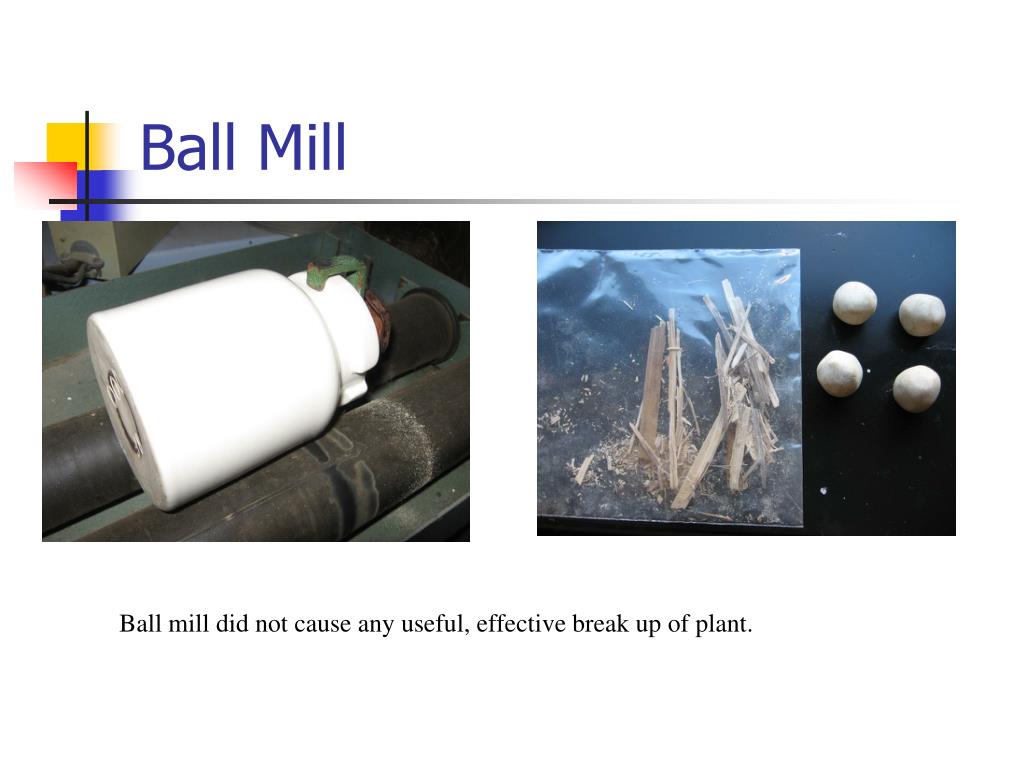 Ball Mill

Ball mill did not cause any useful, effective break up of plant.